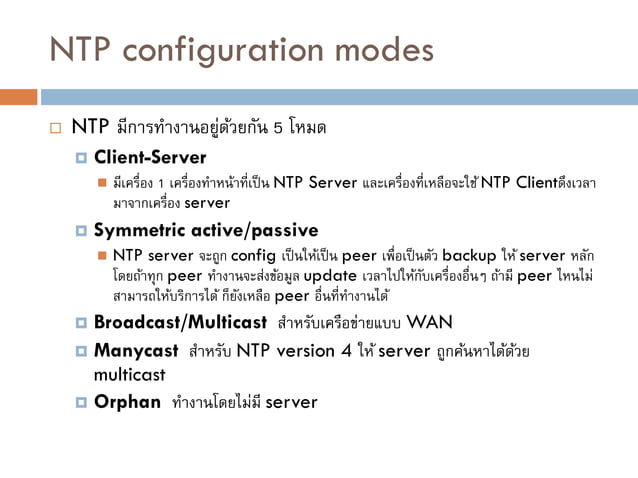 NTP configuration modes

NTP มีการทำงานอยู่ด้วยกัน 5 โหมด

Client-Server

มีเครื่อง 1 เครื่องทำหน้าที่เป็น NTP Server และเครื่องที่เหลือจะใช้ NTP Clientดึงเวลามาจากเครื่อง server

Symmetric active/passive

NTP server จะถูก config เป็นให้เป็น peer เพื่อเป็นตัว backup ให้ server หลัก โดยถ้าทุก peer ทำงานจะส่งข้อมูล update เวลาไปให้กับเครื่องอื่นๆ ถ้ามี peer ไหนไม่สามารถให้บริการได้ ก็ยังเหลือ peer อื่นที่ทำงานได้

Broadcast/Multicast สำหรับเครือข่ายแบบ WAN

Manycast สำหรับ NTP version 4 ให้ server ถูกค้นหาได้ด้วย multicast

Orphan ทำงานโดยไม่มี server